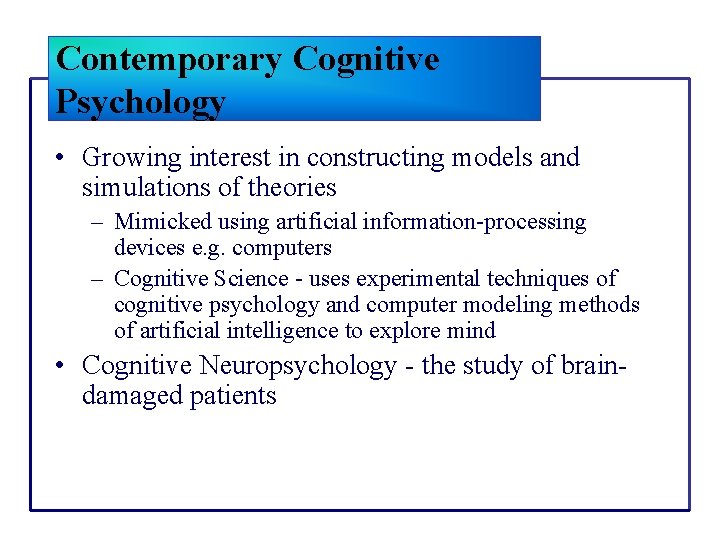 Contemporary Cognitive Psychology

• Growing interest in constructing models and simulations of theories

– Mimicked using artificial information-processing devices e.g. computers

– Cognitive Science - uses experimental techniques of cognitive psychology and computer modeling methods of artificial intelligence to explore mind

• Cognitive Neuropsychology - the study of brain-damaged patients